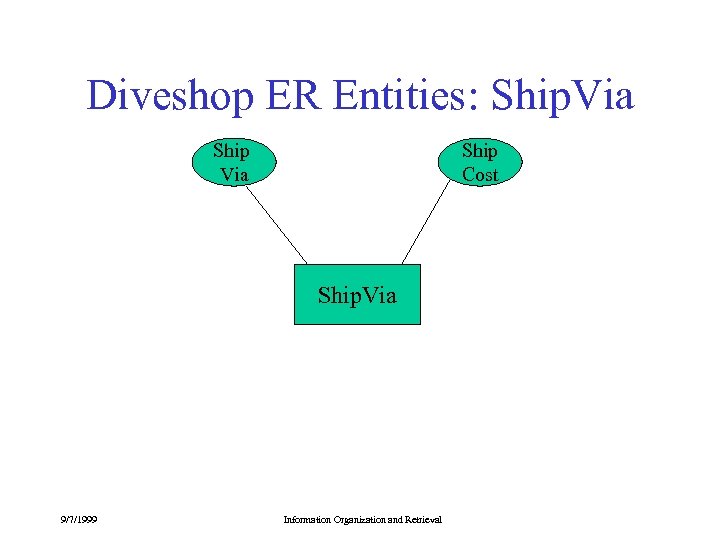 Diveshop ER Entities: ShipVia

Ship Via

Ship Cost

ShipVia

9/7/1999

Information Organization and Retrieval